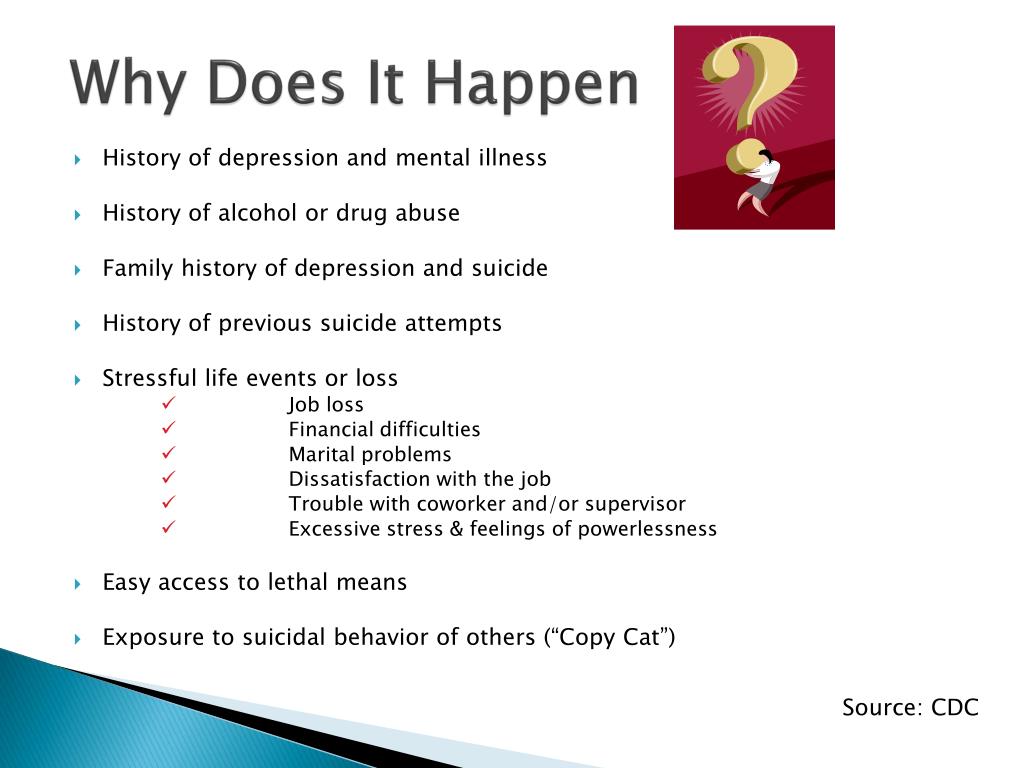 Why Does It Happen

History of depression and mental illness

History of alcohol or drug abuse

Family history of depression and suicide

History of previous suicide attempts

Stressful life events or loss
Job loss
Financial difficulties
Marital problems
Dissatisfaction with the job
Trouble with coworker and/or supervisor
Excessive stress & feelings of powerlessness

Easy access to lethal means

Exposure to suicidal behavior of others (“Copy Cat”)

Source: CDC